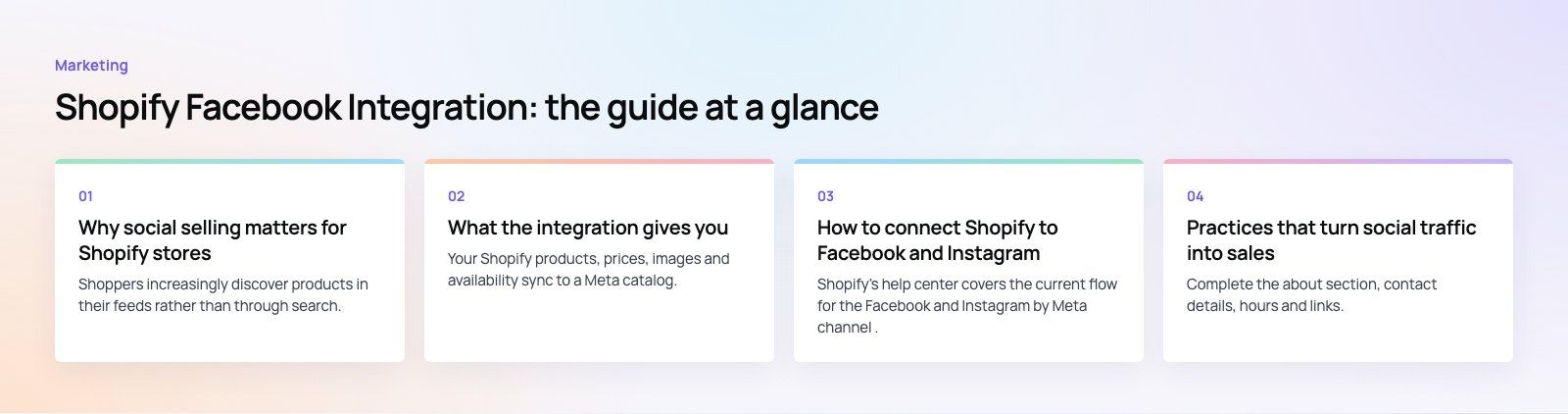 Marketing

Shopify Facebook Integration: the guide at a glance

01

Why social selling matters for Shopify stores

Shoppers increasingly discover products in their feeds rather than through search.

02

What the integration gives you

Your Shopify products, prices, images and availability sync to a Meta catalog.

03

How to connect Shopify to Facebook and Instagram

Shopify's help center covers the current flow for the Facebook and Instagram by Meta channel .

04

Practices that turn social traffic into sales

Complete the about section, contact details, hours and links.